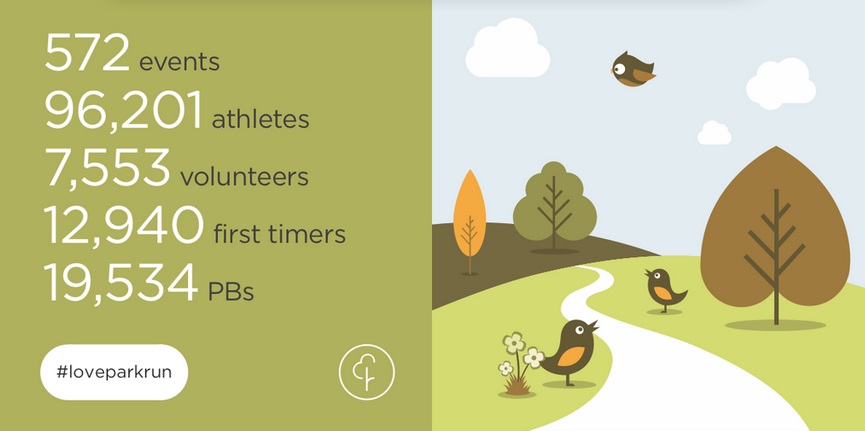 572 events
96,201 athletes
7,553 volunteers
12,940 first timers
19,534 PBs

#loveparkrun